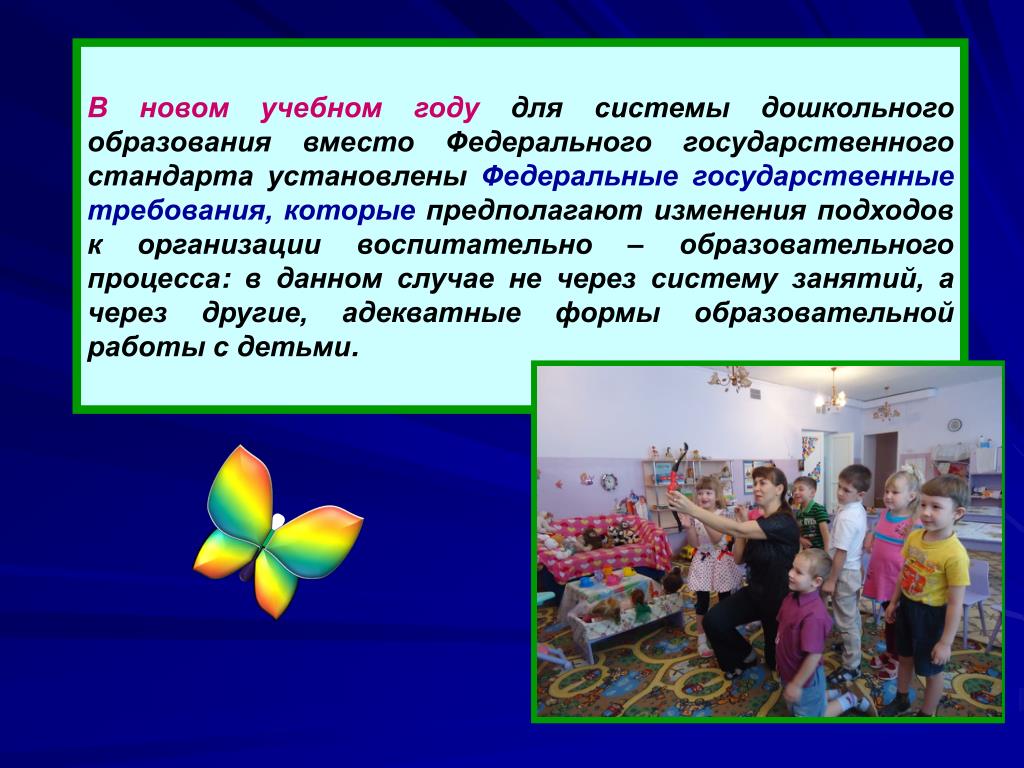 В новом учебном году для системы дошкольного образования вместо Федерального государственного стандарта установлены Федеральные государственные требования, которые предполагают изменения подходов к организации воспитательно – образовательного процесса: в данном случае не через систему занятий, а через другие, адекватные формы образовательной работы с детьми.